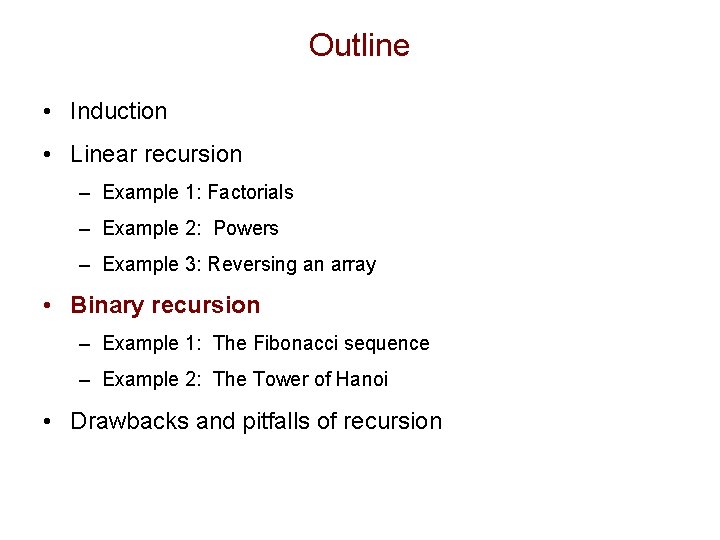 Outline

• Induction
• Linear recursion
– Example 1: Factorials
– Example 2: Powers
– Example 3: Reversing an array
• Binary recursion
– Example 1: The Fibonacci sequence
– Example 2: The Tower of Hanoi
• Drawbacks and pitfalls of recursion